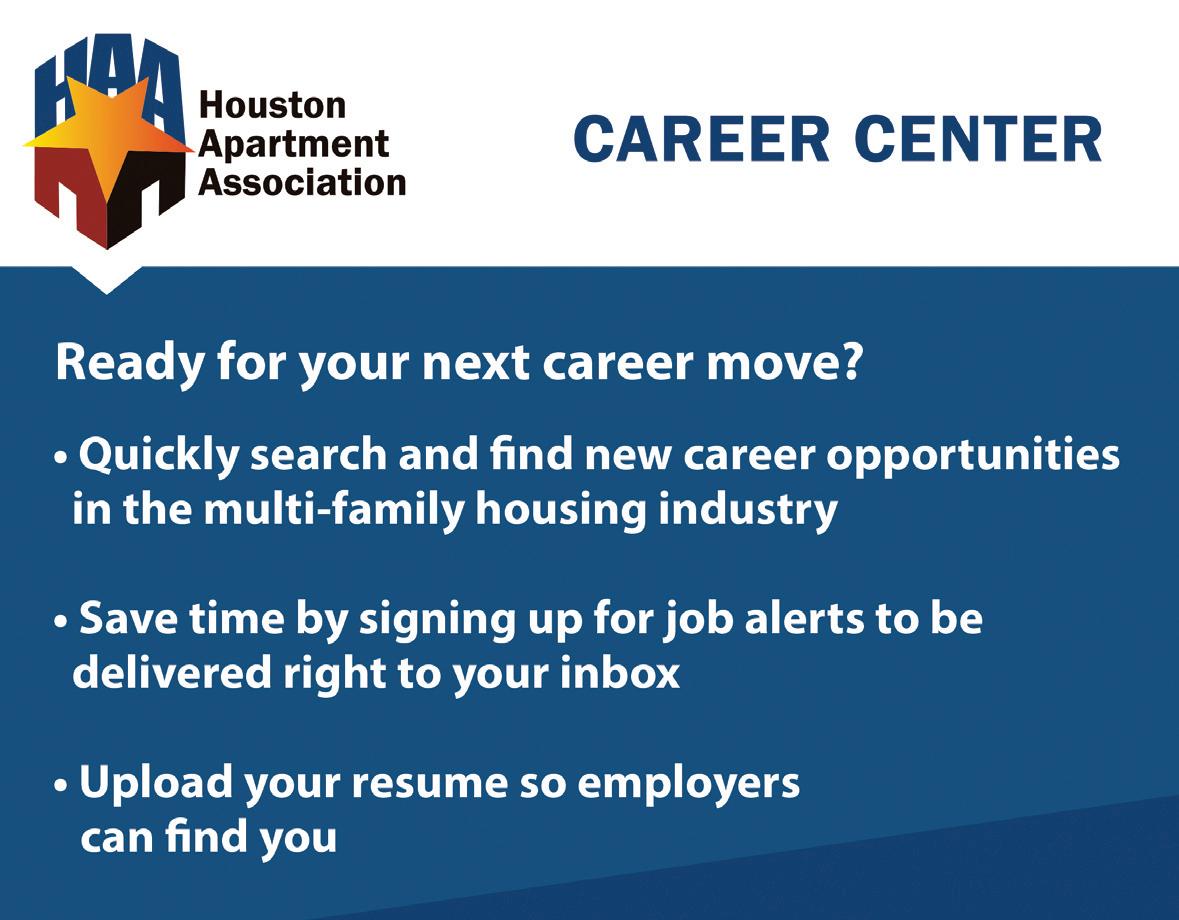 HAA
Houston Apartment Association

CAREER CENTER

Ready for your next career move?

• Quickly search and find new career opportunities in the multi-family housing industry

• Save time by signing up for job alerts to be delivered right to your inbox

• Upload your resume so employers can find you